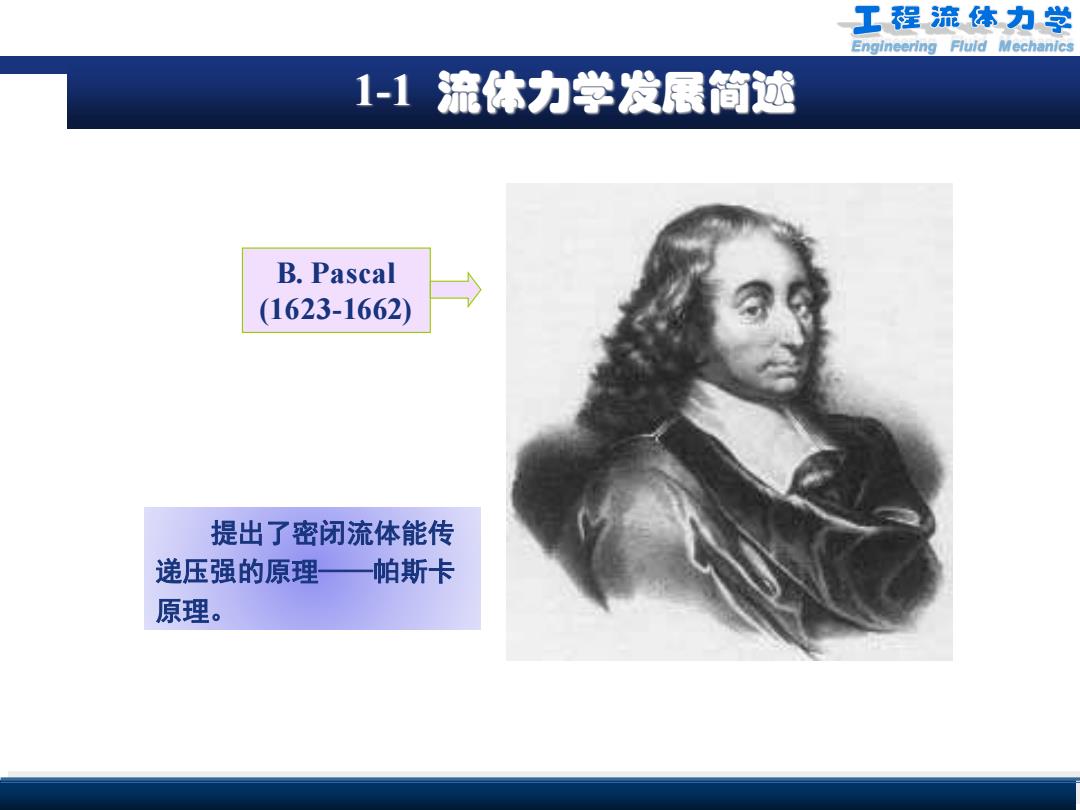 工程流体力学
Engineering Fluid Mechanics

1-1 流体力学发展简述

B. Pascal
(1623-1662)

提出了密闭流体能传递压强的原理——帕斯卡原理。